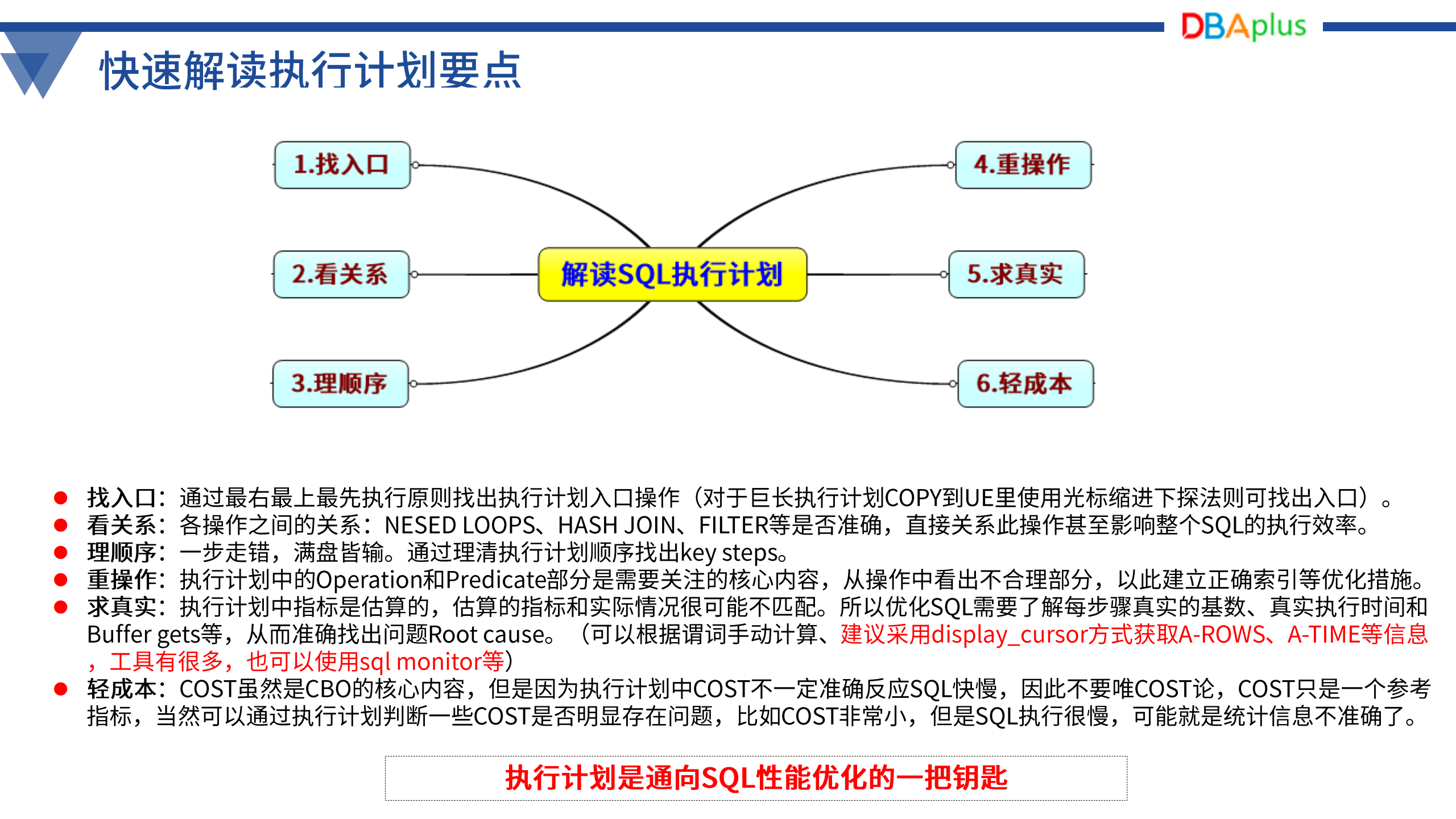 DBAplus

快速解读执行计划要点

1.找入口

2.看关系

3.理顺序

解读SQL执行计划

4.重操作

5.求真实

6.轻成本

● 找入口：通过最右最上最先执行原则找出执行计划入口操作（对于巨长执行计划COPY到UE里使用光标缩进下探法则可找出入口）。
● 看关系：各操作之间的关系：NESED LOOPS、HASH JOIN、FILTER等是否准确，直接关系此操作甚至影响整个SQL的执行效率。
● 理顺序：一步走错，满盘皆输。通过理清执行计划顺序找出key steps。
● 重操作：执行计划中的Operation和Predicate部分是需要关注的核心内容，从操作中看出不合理部分，以此建立正确索引等优化措施。
● 求真实：执行计划中指标是估算的，估算的指标和实际情况很可能不匹配。所以优化SQL需要了解每步骤真实的基数、真实执行时间和Buffer gets等，从而准确找出问题Root cause。（可以根据谓词手动计算、建议采用display_cursor方式获取A-ROWS、A-TIME等信息，工具有很多，也可以使用sql monitor等）
● 轻成本：COST虽然是CBO的核心内容，但是因为执行计划中COST不一定准确反应SQL快慢，因此不要唯COST论，COST只是一个参考指标，当然可以通过执行计划判断一些COST是否明显存在问题，比如COST非常小，但是SQL执行很慢，可能就是统计信息不准确了。

执行计划是通向SQL性能优化的一把钥匙